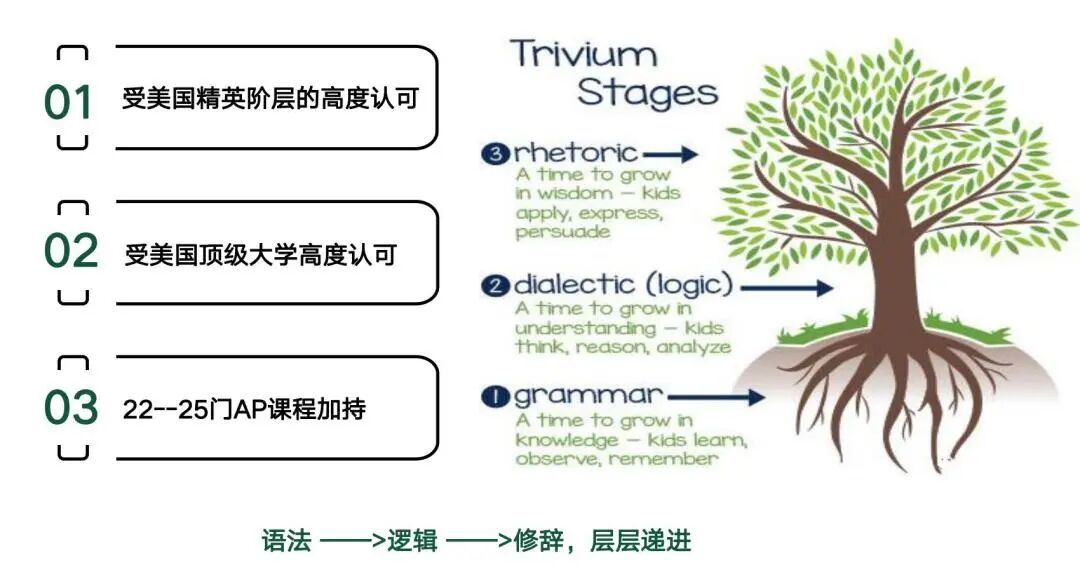 01 受美国精英阶层的高度认可

02 受美国顶级大学高度认可

03 22--25门AP课程加持

Trivium Stages

3 rhetoric
A time to grow in wisdom – kids apply, express, persuade

2 dialectic (logic)
A time to grow in understanding – kids think, reason, analyze

1 grammar
A time to grow in knowledge – kids learn, observe, remember

语法 ——>逻辑 ——>修辞，层层递进